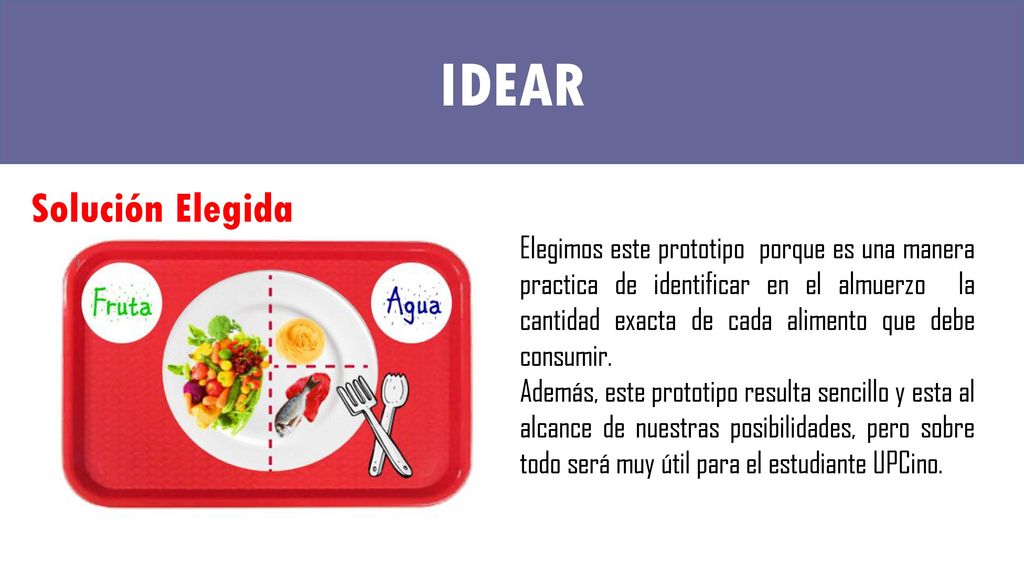 IDEAR

Solución Elegida

Fruta

Agua

Elegimos este prototipo porque es una manera practica de identificar en el almuerzo la cantidad exacta de cada alimento que debe consumir.
Además, este prototipo resulta sencillo y esta al alcance de nuestras posibilidades, pero sobre todo será muy útil para el estudiante UPCino.